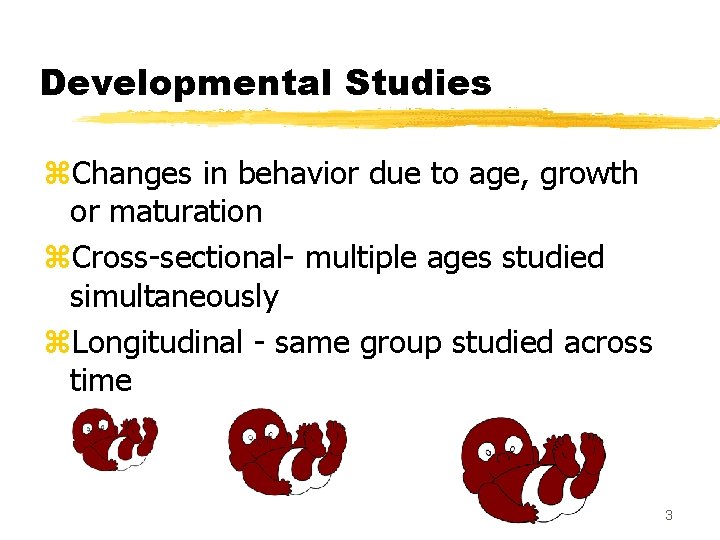 Developmental Studies

⌘Changes in behavior due to age, growth or maturation

⌘Cross-sectional- multiple ages studied simultaneously

⌘Longitudinal - same group studied across time

3